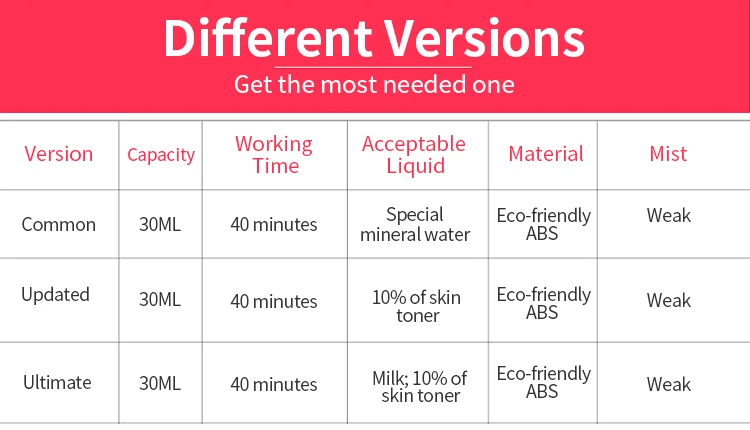 Different Versions
Get the most needed one

| Version | Capacity | Working Time | Acceptable Liquid | Material | Mist |
|---|---|---|---|---|---|
| Common | 30ML | 40 minutes | Special mineral water | Eco-friendly ABS | Weak |
| Updated | 30ML | 40 minutes | 10% of skin toner | Eco-friendly ABS | Weak |
| Ultimate | 30ML | 40 minutes | Milk; 10% of skin toner | Eco-friendly ABS | Weak |